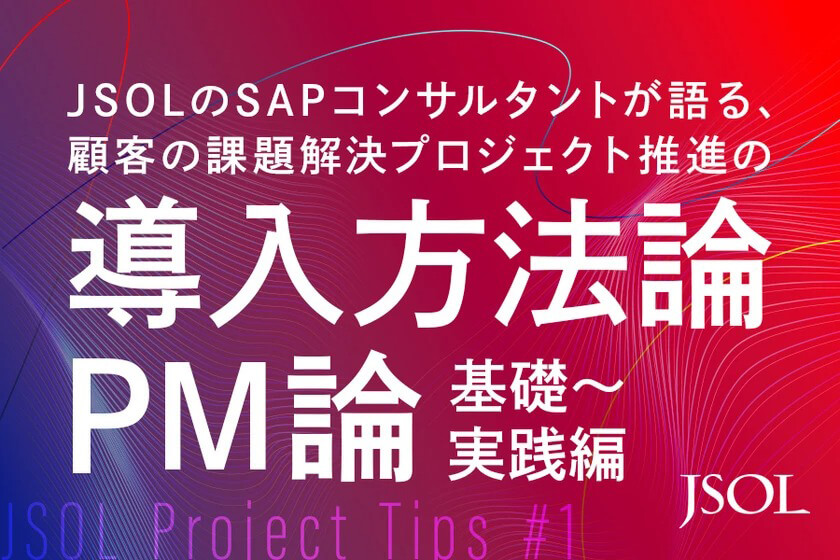 JSOLのSAPコンサルタントが語る、
顧客の課題解決プロジェクト推進の

導入方法論
PM論 基礎～実践編

JSOL

JSOL Project Tips #1